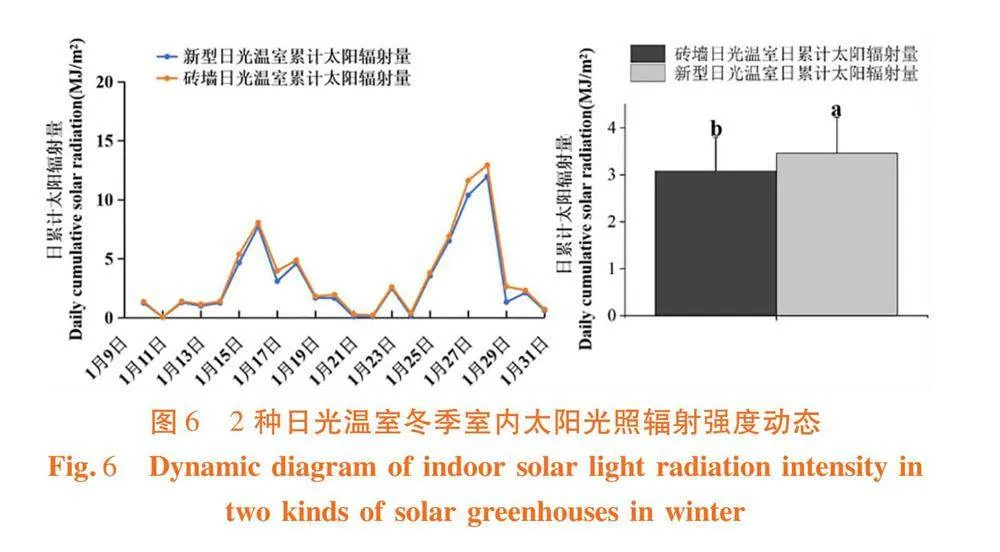 新型日光温室累计太阳辐射量
砖墙日光温室累计太阳辐射量

日累计太阳辐射量 Daily cumulative solar radiation(MJ/m²)

20
15
10
5
0

1月9日 1月11日 1月13日 1月15日 1月17日 1月19日 1月21日 1月23日 1月25日 1月27日 1月29日 1月31日

砖墙日光温室日累计太阳辐射量
新型日光温室日累计太阳辐射量

日累计太阳辐射量 Daily cumulative solar radiation(MJ/m²)

4
3
2
1
0

b
a

图 6 2 种日光温室冬季室内太阳光照辐射强度动态
Fig. 6 Dynamic diagram of indoor solar light radiation intensity in two kinds of solar greenhouses in winter